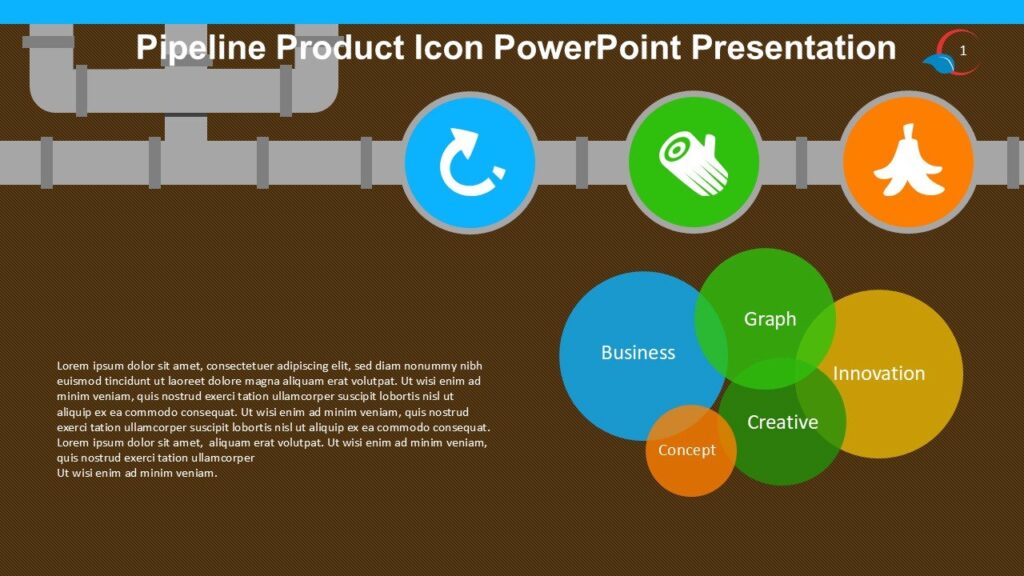 Pipeline Product Icon PowerPoint Presentation

1

Lorem ipsum dolor sit amet, consectetuer adipiscing elit, sed diam nonummy nibh euismod tincidunt ut laoreet dolore magna aliquam erat volutpat. Ut wisi enim ad minim veniam, quis nostrud exerci tation ullamcorper suscipit lobortis nisl ut aliquip ex ea commodo consequat. Ut wisi enim ad minim veniam, quis nostrud exerci tation ullamcorper suscipit lobortis nisl ut aliquip ex ea commodo consequat. Lorem ipsum dolor sit amet, aliquam erat volutpat. Ut wisi enim ad minim veniam, quis nostrud exerci tation ullamcorper
Ut wisi enim ad minim veniam.

Business

Graph

Innovation

Creative

Concept